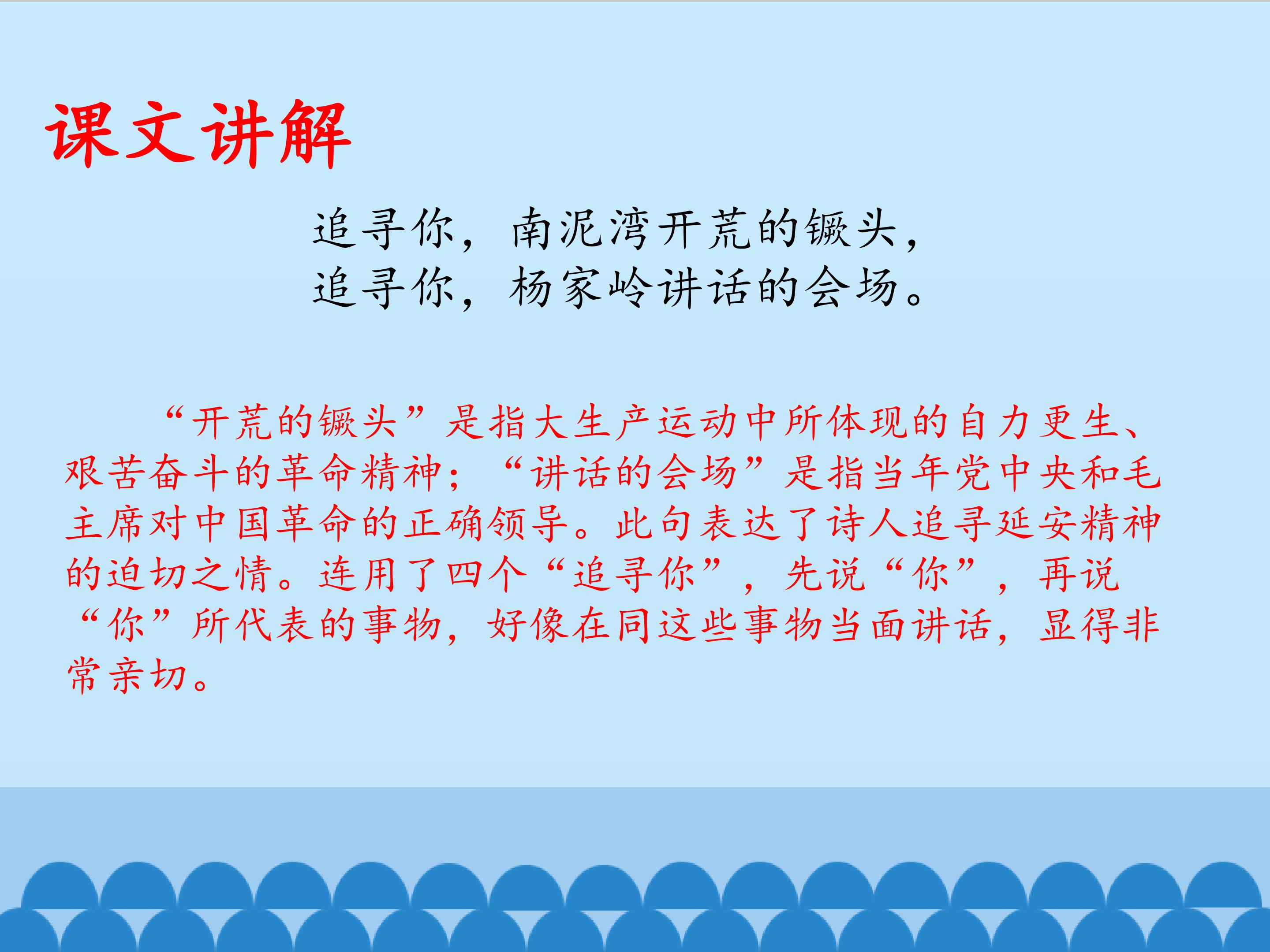 课文讲解

追寻你，南泥湾开荒的镢头，
追寻你，杨家岭讲话的会场。

“开荒的镢头”是指大生产运动中所体现的自力更生、艰苦奋斗的革命精神；“讲话的会场”是指当年党中央和毛主席对中国革命的正确领导。此句表达了诗人追寻延安精神的迫切之情。连用了四个“追寻你”，先说“你”，再说“你”所代表的事物，好像在同这些事物当面讲话，显得非常亲切。